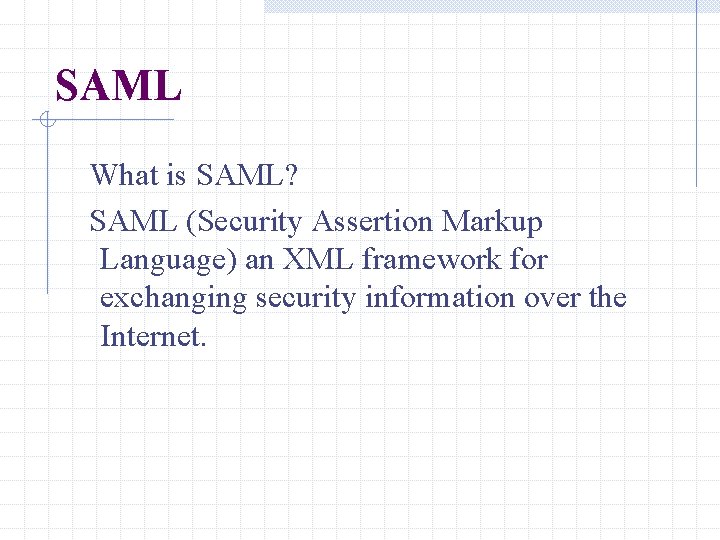 SAML

What is SAML?

SAML (Security Assertion Markup Language) an XML framework for exchanging security information over the Internet.